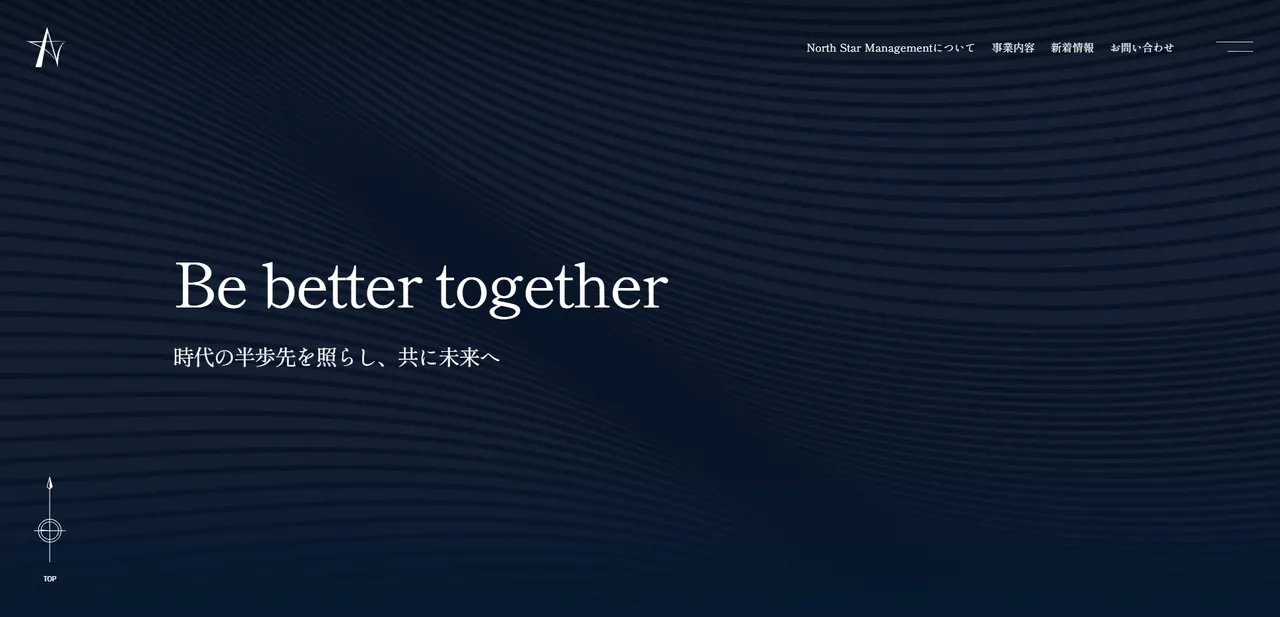 North Star Managementについて 事業内容 新着情報 お問い合わせ

Be better together

時代の半歩先を照らし、共に未来へ

TOP